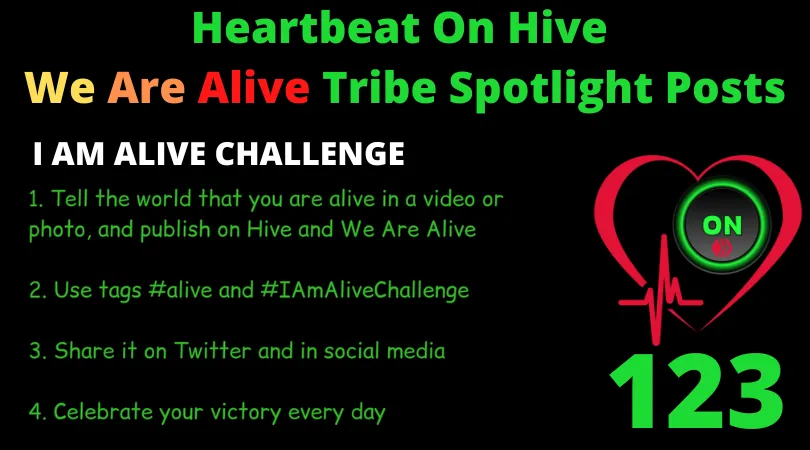 Heartbeat On Hive

We Are Alive Tribe Spotlight Posts

I AM ALIVE CHALLENGE

1. Tell the world that you are alive in a video or photo, and publish on Hive and We Are Alive

2. Use tags #alive and #IAmAliveChallenge

3. Share it on Twitter and in social media

4. Celebrate your victory every day

ON

123